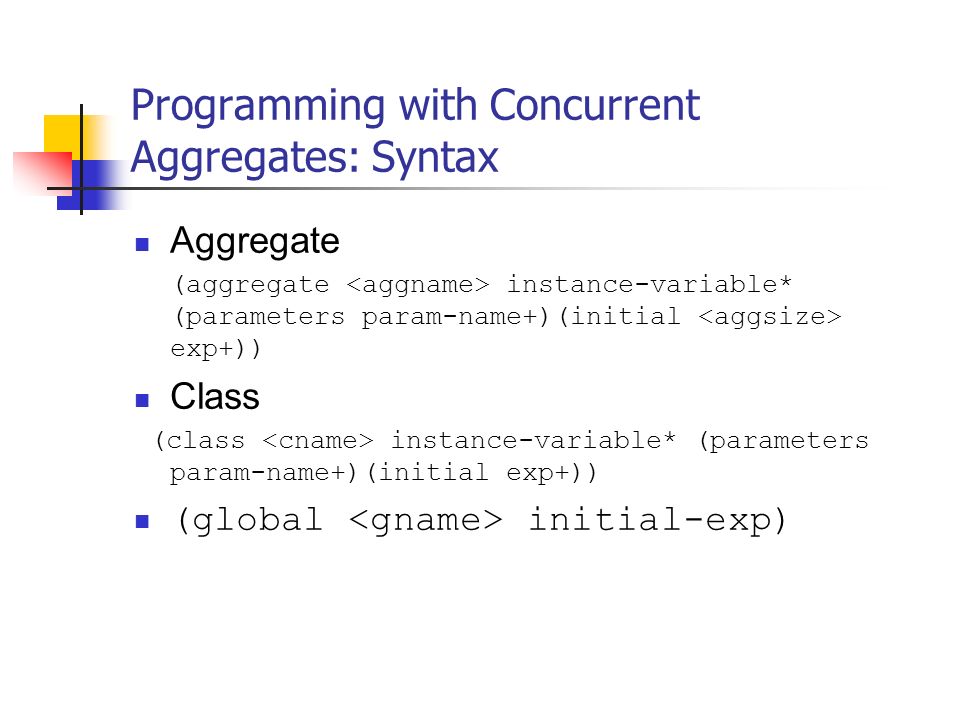 Programming with Concurrent Aggregates: Syntax

Aggregate

(aggregate <aggname> instance-variable* (parameters param-name+)(initial <aggsize> exp+))

Class

(class <cname> instance-variable* (parameters param-name+)(initial exp+))

(global <gname> initial-exp)